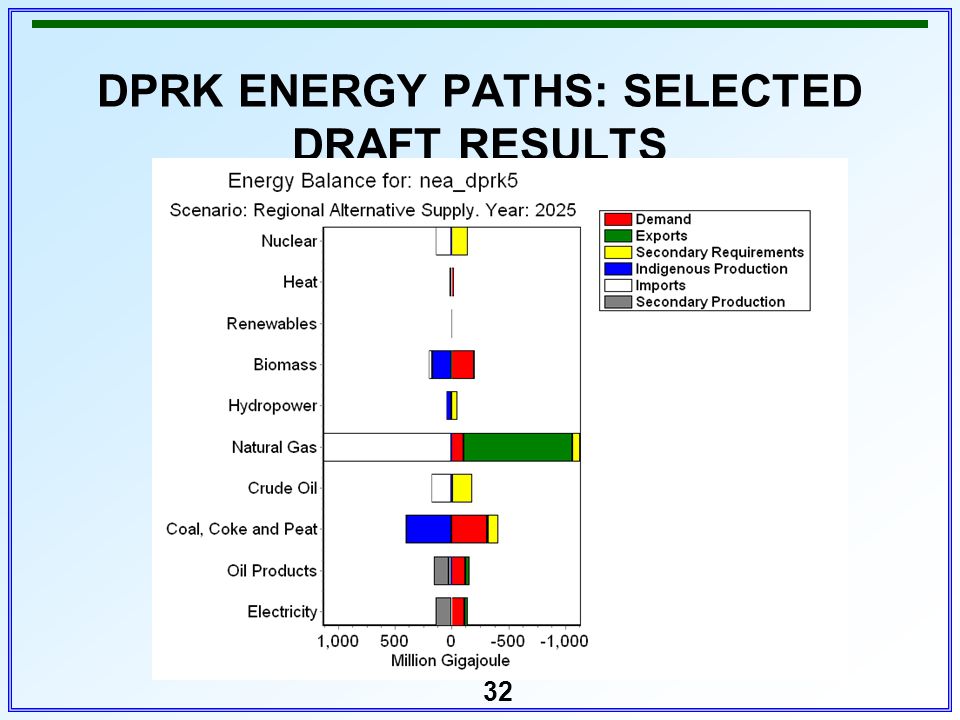 DPRK ENERGY PATHS: SELECTED DRAFT RESULTS

Energy Balance for: nea_dprk5

Scenario: Regional Alternative Supply. Year: 2025

Demand
Exports
Secondary Requirements
Indigenous Production
Imports
Secondary Production

Nuclear
Heat
Renewables
Biomass
Hydropower
Natural Gas
Crude Oil
Coal, Coke and Peat
Oil Products
Electricity

1,000 500 0 -500 -1,000
Million Gigajoule

32